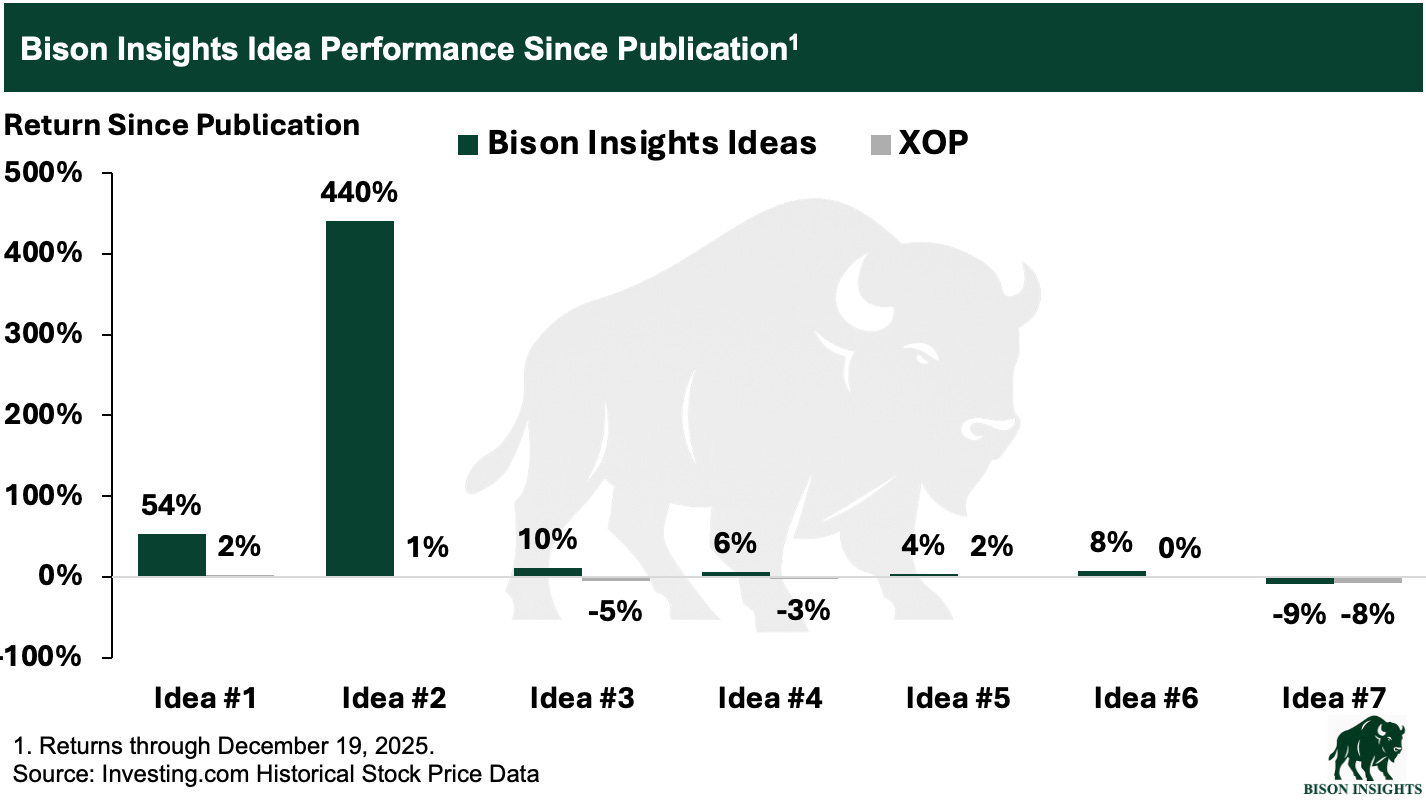 Bison Insights Idea Performance Since Publication$^1$

Return Since Publication

Bison Insights Ideas XOP

500%
400%
300%
200%
100%
0%
-100%

54% 2%
440% 1%
10% -5%
6% -3%
4% 2%
8% 0%
-9% -8%

Idea #1
Idea #2
Idea #3
Idea #4
Idea #5
Idea #6
Idea #7

1. Returns through December 19, 2025.
Source: Investing.com Historical Stock Price Data

BISON INSIGHTS